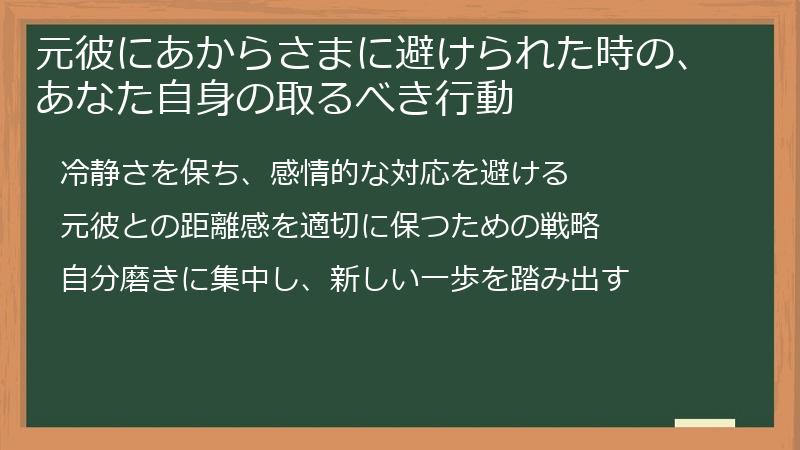 元彼にあからさまに避けられた時の、あなた自身の取るべき行動

冷静さを保ち、感情的な対応を避ける

元彼との距離感を適切に保つための戦略

自分磨きに集中し、新しい一歩を踏み出す